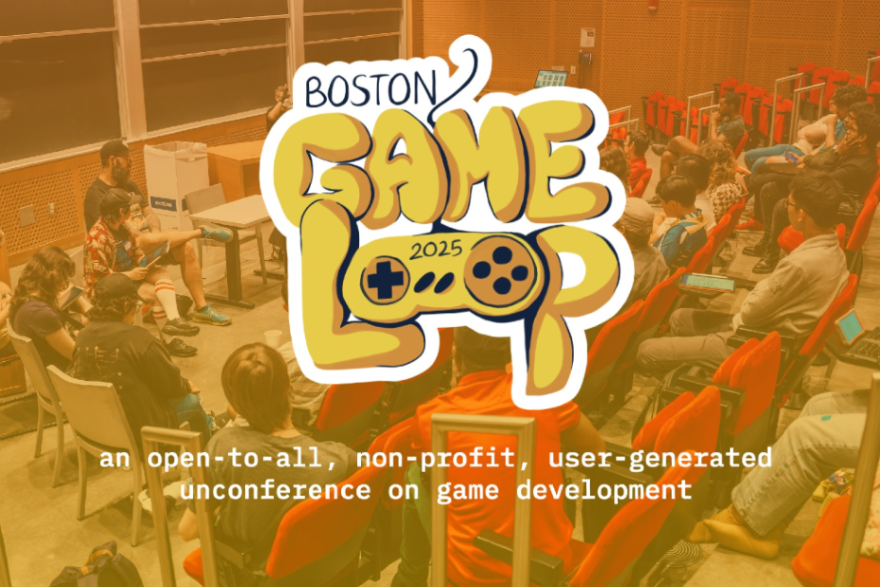 BOSTON
GAME
2025
LOOP

an open-to-all, non-profit, user-generated unconference on game development